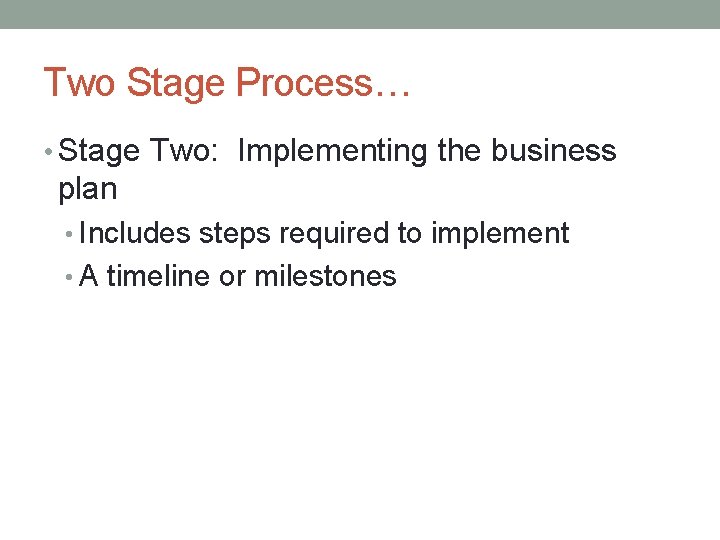 Two Stage Process…

• Stage Two:  Implementing the business plan
  • Includes steps required to implement
  • A timeline or milestones